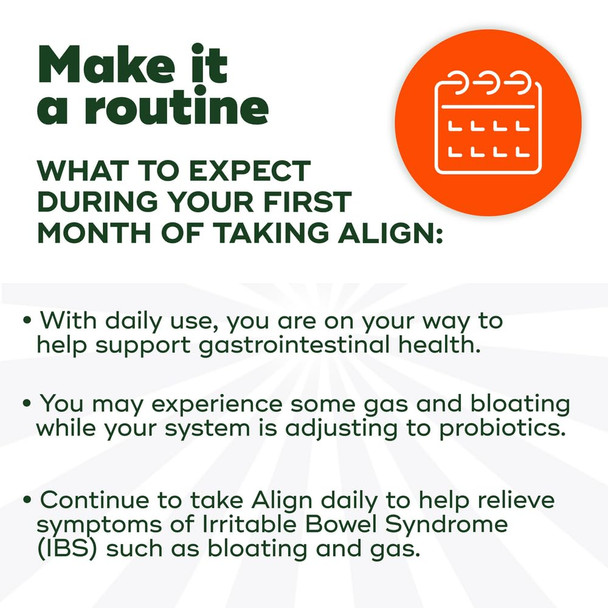 Make it a routine

WHAT TO EXPECT DURING YOUR FIRST MONTH OF TAKING ALIGN:

• With daily use, you are on your way to help support gastrointestinal health.

• You may experience some gas and bloating while your system is adjusting to probiotics.

• Continue to take Align daily to help relieve symptoms of Irritable Bowel Syndrome (IBS) such as bloating and gas.